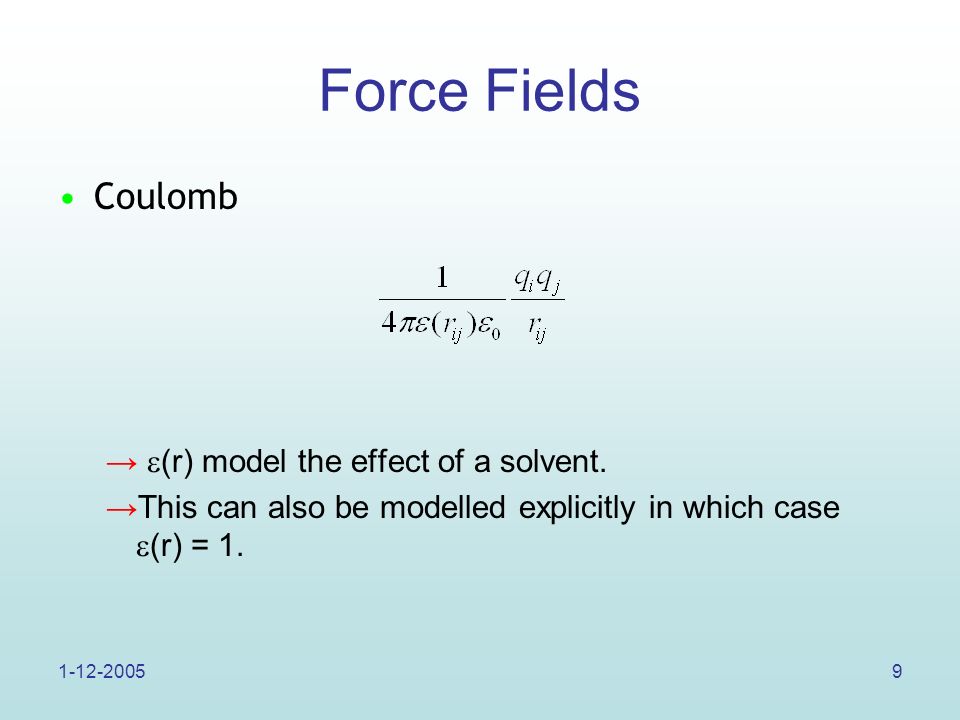 Force Fields

• Coulomb

$\frac{1}{4\pi\varepsilon(r_{ij})\varepsilon_0}\frac{q_i q_j}{r_{ij}}$

→ ε(r) model the effect of a solvent.

→This can also be modelled explicitly in which case ε(r) = 1.

1-12-2005

9